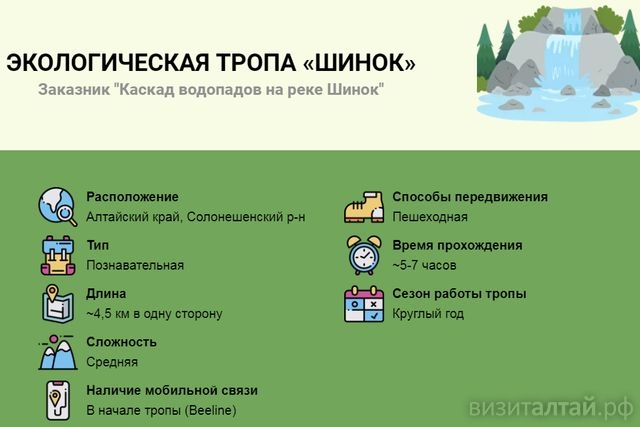 ЭКОЛОГИЧЕСКАЯ ТРОПА «ШИНОК»

Заказник "Каскад водопадов на реке Шинок"

Расположение
Алтайский край, Солонешенский р-н

Тип
Познавательная

Длина
~4,5 км в одну сторону

Сложность
Средняя

Наличие мобильной связи
В начале тропы (Beeline)

Способы передвижения
Пешеходная

Время прохождения
~5-7 часов

Сезон работы тропы
Круглый год

визиталтай.рф